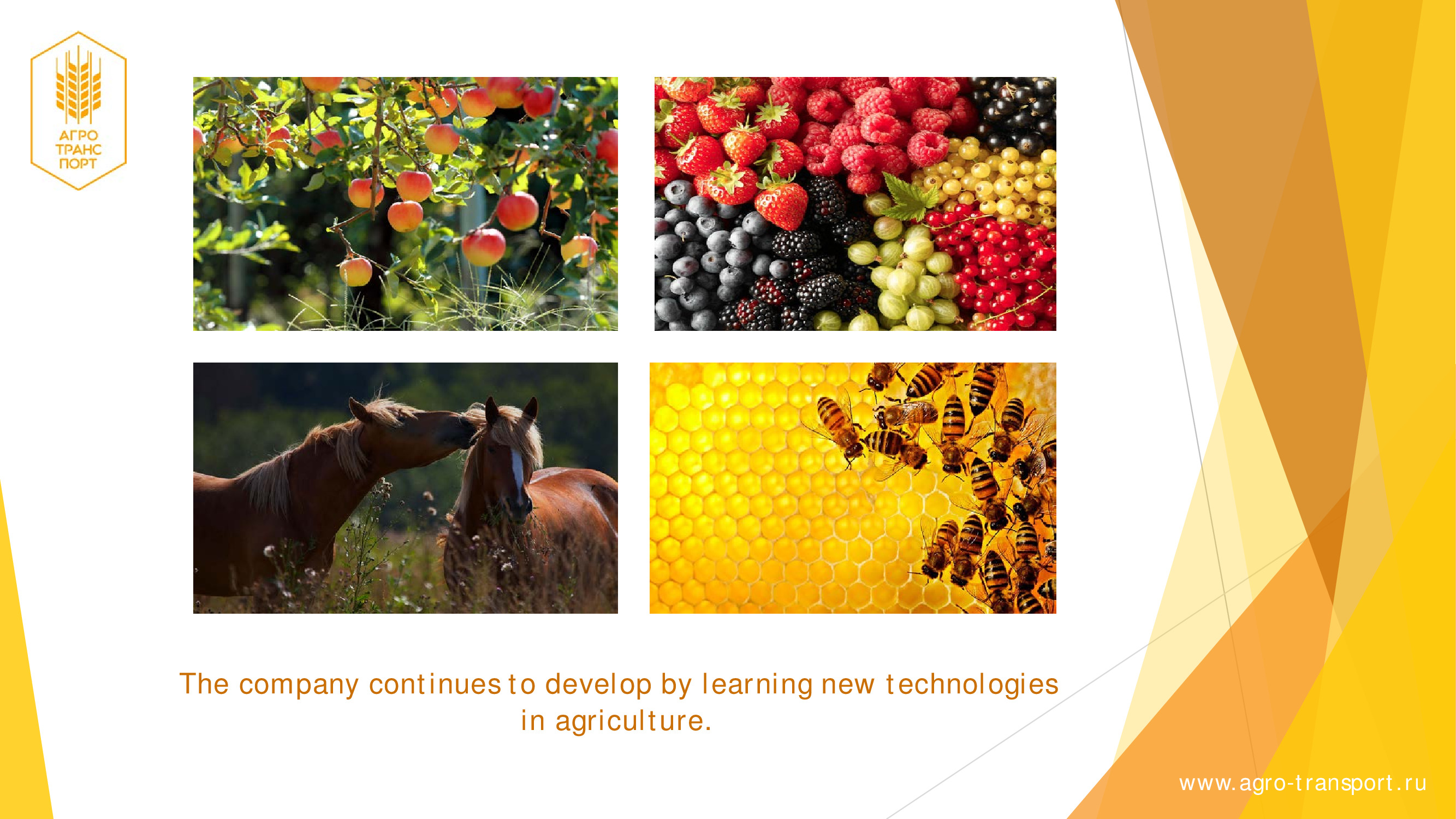 АГРО
ТРАНС
ПОРТ

The company continues to develop by learning new technologies in agriculture.

www.agro-transport.ru